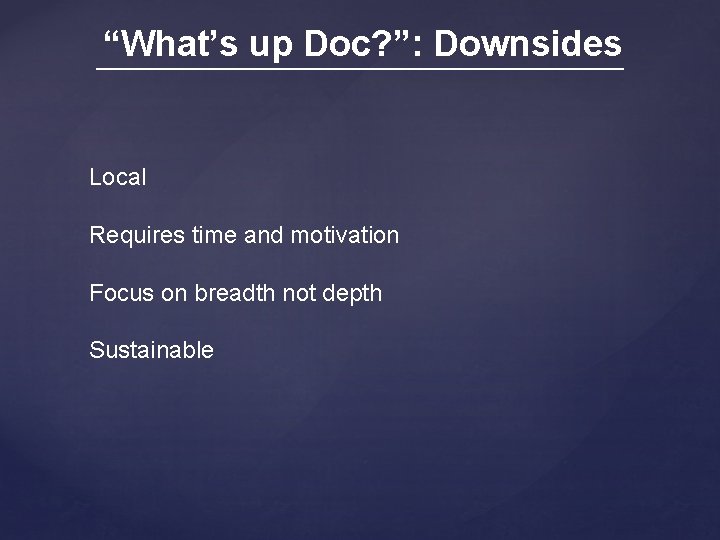 “What’s up Doc?”: Downsides

Local

Requires time and motivation

Focus on breadth not depth

Sustainable